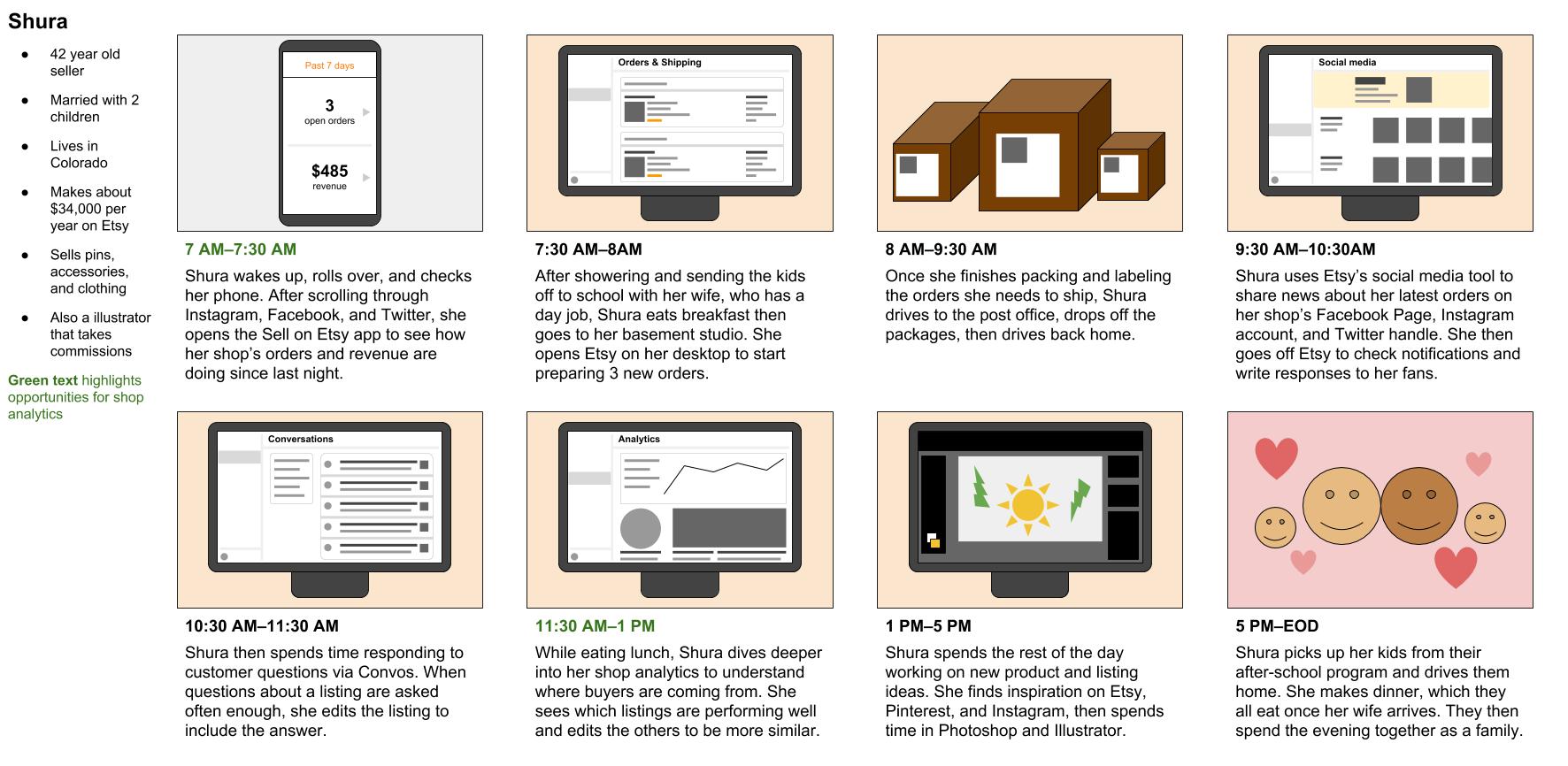 Shura

- 42 year old seller
- Married with 2 children
- Lives in Colorado
- Makes about $34,000 per year on Etsy
- Sells pins, accessories, and clothing
- Also a illustrator that takes commissions

Green text highlights opportunities for shop analytics

Past 7 days

3
open orders

$485
revenue

7 AM–7:30 AM

Shura wakes up, rolls over, and checks her phone. After scrolling through Instagram, Facebook, and Twitter, she opens the Sell on Etsy app to see how her shop's orders and revenue are doing since last night.

Orders & Shipping

7:30 AM–8AM

After showering and sending the kids off to school with her wife, who has a day job, Shura eats breakfast then goes to her basement studio. She opens Etsy on her desktop to start preparing 3 new orders.

8 AM–9:30 AM

Once she finishes packing and labeling the orders she needs to ship, Shura drives to the post office, drops off the packages, then drives back home.

Social media

9:30 AM–10:30AM

Shura uses Etsy's social media tool to share news about her latest orders on her shop's Facebook Page, Instagram account, and Twitter handle. She then goes off Etsy to check notifications and write responses to her fans.

Conversations

10:30 AM–11:30 AM

Shura then spends time responding to customer questions via Convos. When questions about a listing are asked often enough, she edits the listing to include the answer.

Analytics

11:30 AM–1 PM

While eating lunch, Shura dives deeper into her shop analytics to understand where buyers are coming from. She sees which listings are performing well and edits the others to be more similar.

1 PM–5 PM

Shura spends the rest of the day working on new product and listing ideas. She finds inspiration on Etsy, Pinterest, and Instagram, then spends time in Photoshop and Illustrator.

5 PM–EOD

Shura picks up her kids from their after-school program and drives them home. She makes dinner, which they all eat once her wife arrives. They then spend the evening together as a family.